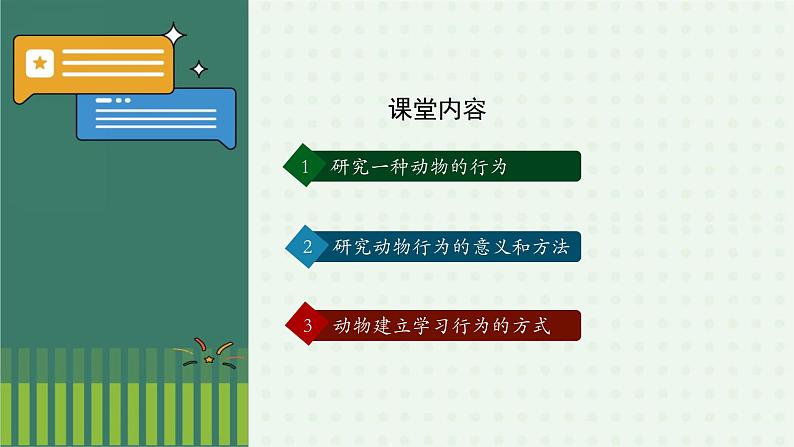 课堂内容

1 研究一种动物的行为

2 研究动物行为的意义和方法

3 动物建立学习行为的方式